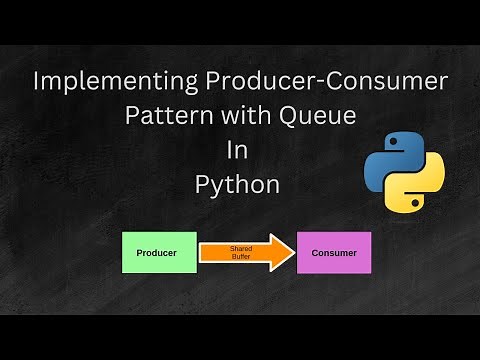 Implementing Producer-Consumer Pattern with Queue
In
Python

Producer

Shared Buffer

Consumer